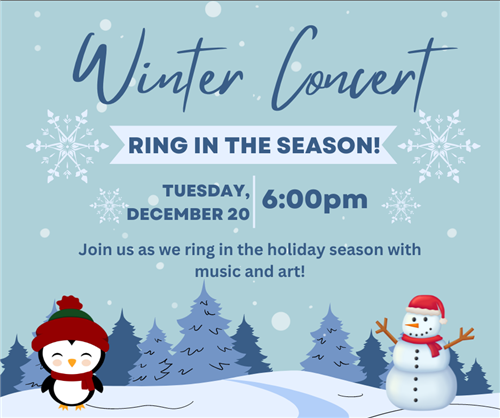 Winter Concert

RING IN THE SEASON!

TUESDAY, DECEMBER 20

6:00pm

Join us as we ring in the holiday season with music and art!